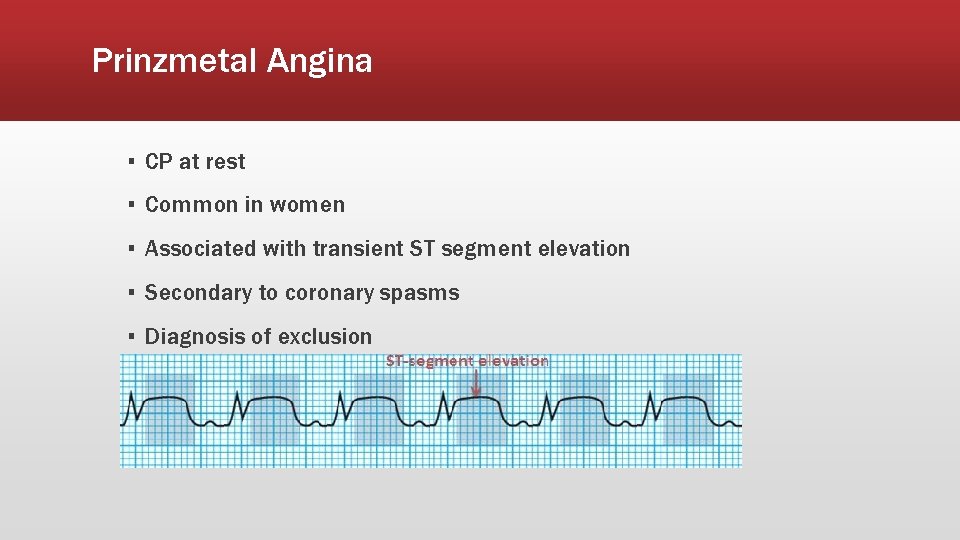 Prinzmetal Angina

▪ CP at rest

▪ Common in women

▪ Associated with transient ST segment elevation

▪ Secondary to coronary spasms

▪ Diagnosis of exclusion

ST-segment elevation